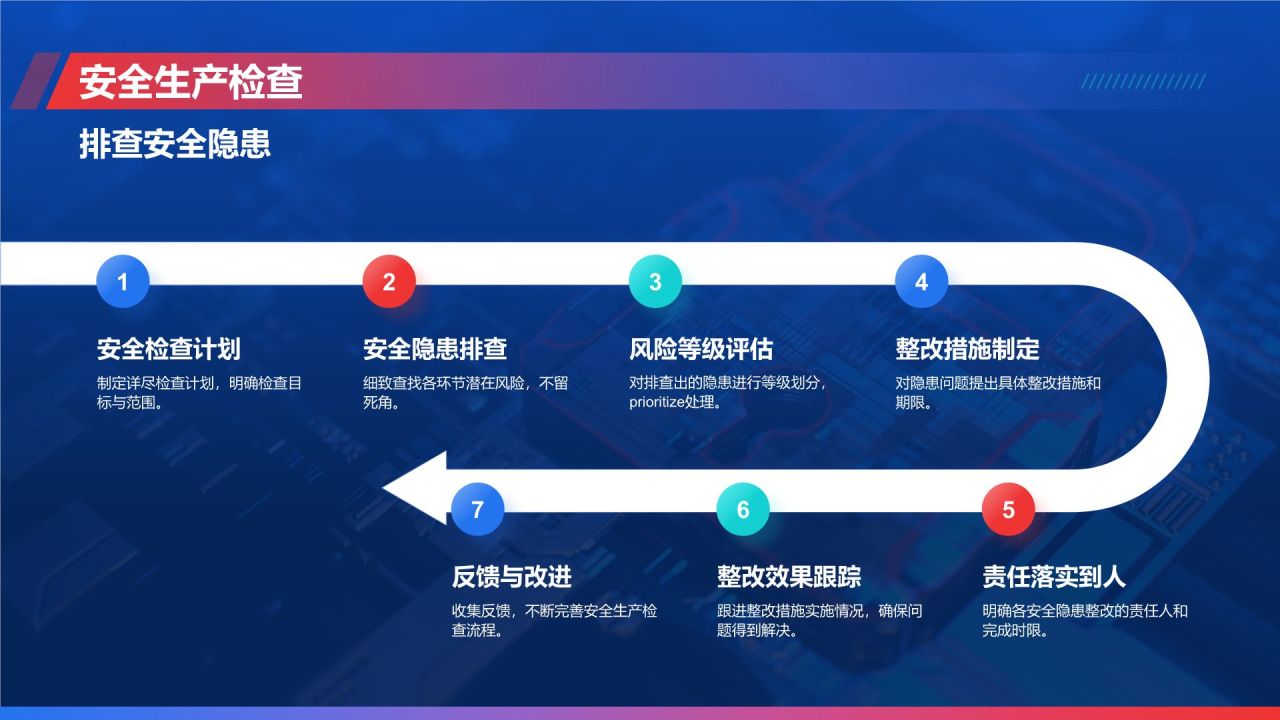 安全生产检查

排查安全隐患

1

安全检查计划

制定详尽检查计划，明确检查目标与范围。

2

安全隐患排查

细致查找各环节潜在风险，不留死角。

3

风险等级评估

对排查出的隐患进行等级划分，prioritize处理。

4

整改措施制定

对隐患问题提出具体整改措施和期限。

5

责任落实到人

明确各安全隐患整改的责任人和完成时限。

6

整改效果跟踪

跟进整改措施实施情况，确保问题得到解决。

7

反馈与改进

收集反馈，不断完善安全生产检查流程。